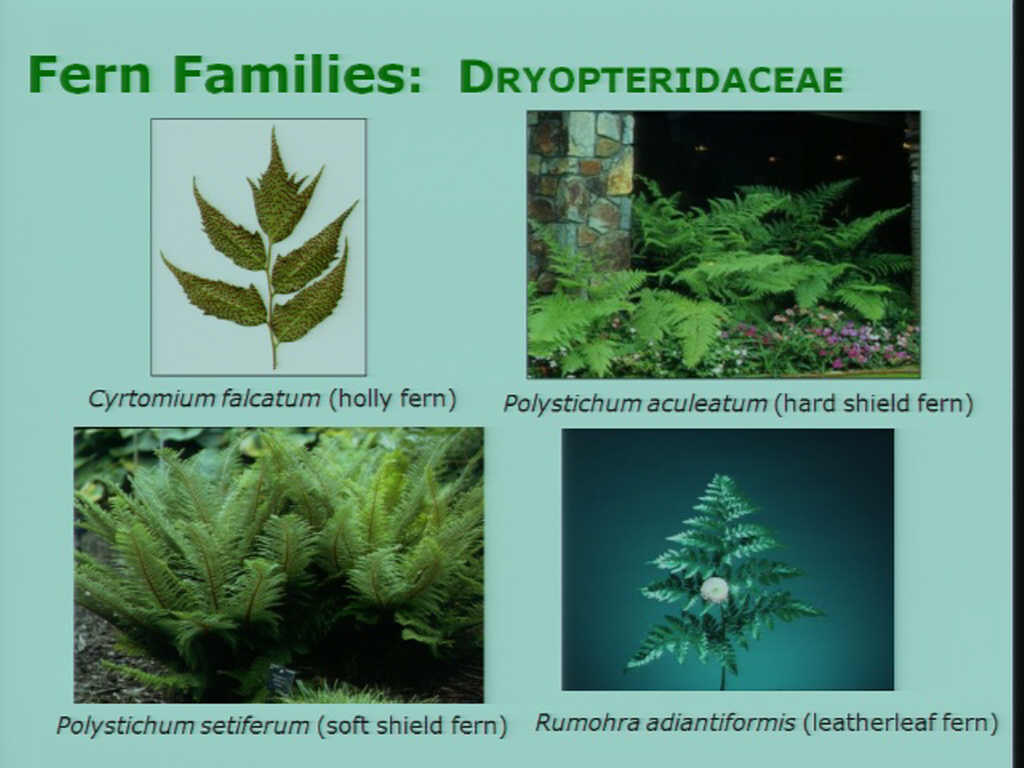 Fern Families: DRYOPTERIDACEAE

Cyrtomium falcatum (holly fern)

Polystichum aculeatum (hard shield fern)

Polystichum setiferum (soft shield fern)

Rumohra adiantiformis (leatherleaf fern)